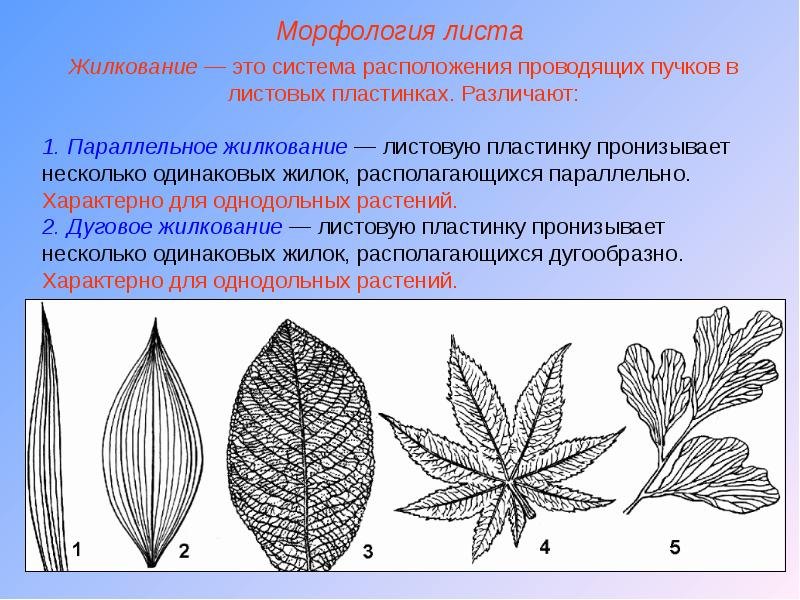 Морфология листа

Жилкование — это система расположения проводящих пучков в листовых пластинках. Различают:

1. Параллельное жилкование — листовую пластинку пронизывает несколько одинаковых жилок, располагающихся параллельно. Характерно для однодольных растений.
2. Дуговое жилкование — листовую пластинку пронизывает несколько одинаковых жилок, располагающихся дугообразно. Характерно для однодольных растений.

1 2 3 4 5